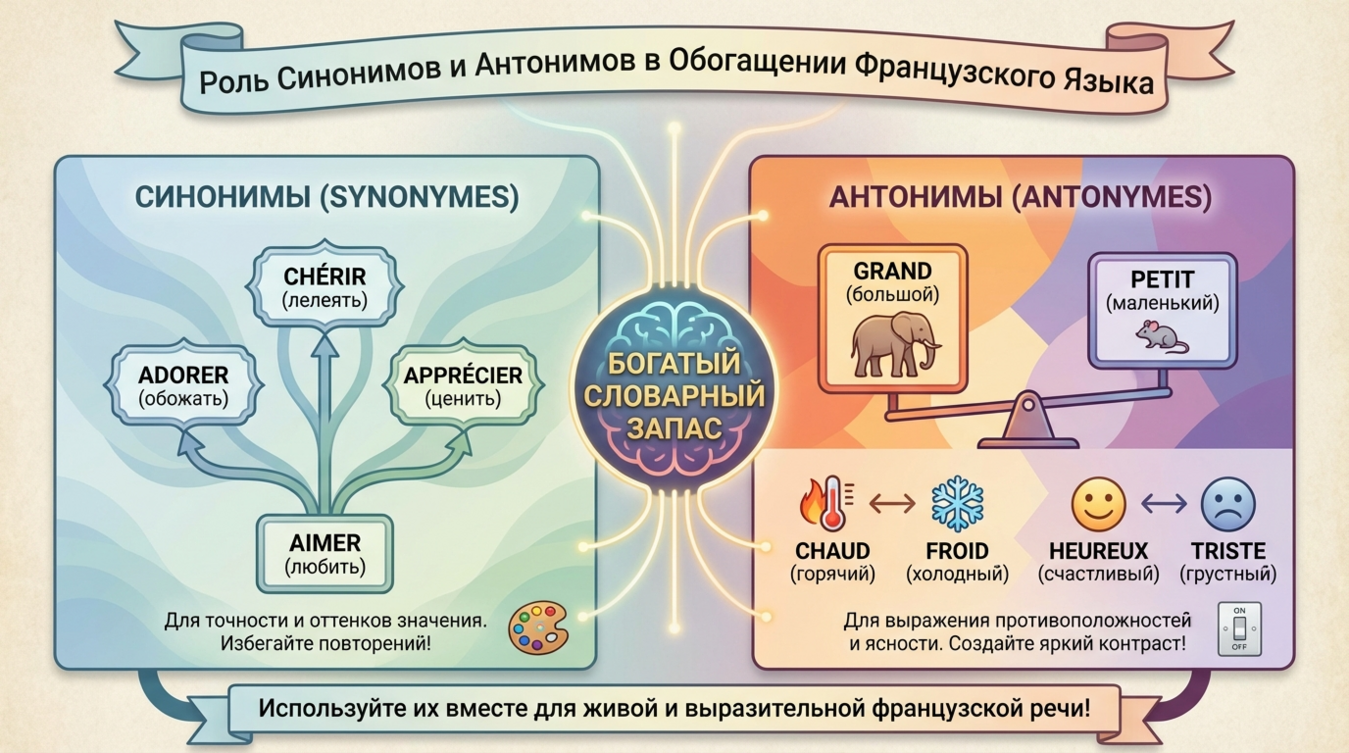 Роль Синонимов и Антонимов в Обогащении Французского Языка

СИНОНИМЫ (SYNONYMES)

CHÉRIR
(лелеять)

ADORER
(обожать)

APPRÉCIER
(ценить)

AIMER
(любить)

Для точности и оттенков значения. Избегайте повторений!

БОГАТЫЙ СЛОВАРНЫЙ ЗАПАС

АНТОНИМЫ (ANTONYMES)

GRAND
(большой)

PETIT
(маленький)

CHAUD
(горячий)

FROID
(холодный)

HEUREUX
(счастливый)

TRISTE
(грустный)

Для выражения противоположностей и ясности. Создайте яркий контраст!

ON
OFF

Используйте их вместе для живой и выразительной французской речи!